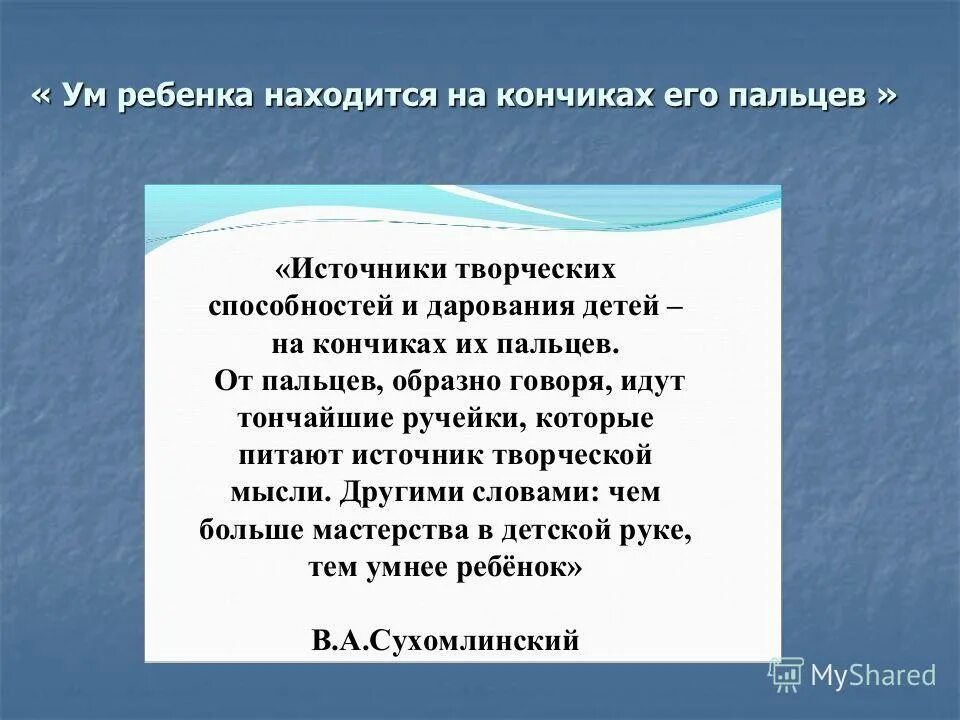 « Ум ребенка находится на кончиках его пальцев »

«Источники творческих способностей и дарования детей – на кончиках их пальцев.
От пальцев, образно говоря, идут тончайшие ручейки, которые питают источник творческой мысли. Другими словами: чем больше мастерства в детской руке, тем умнее ребёнок»

В.А.Сухомлинский

MyShared